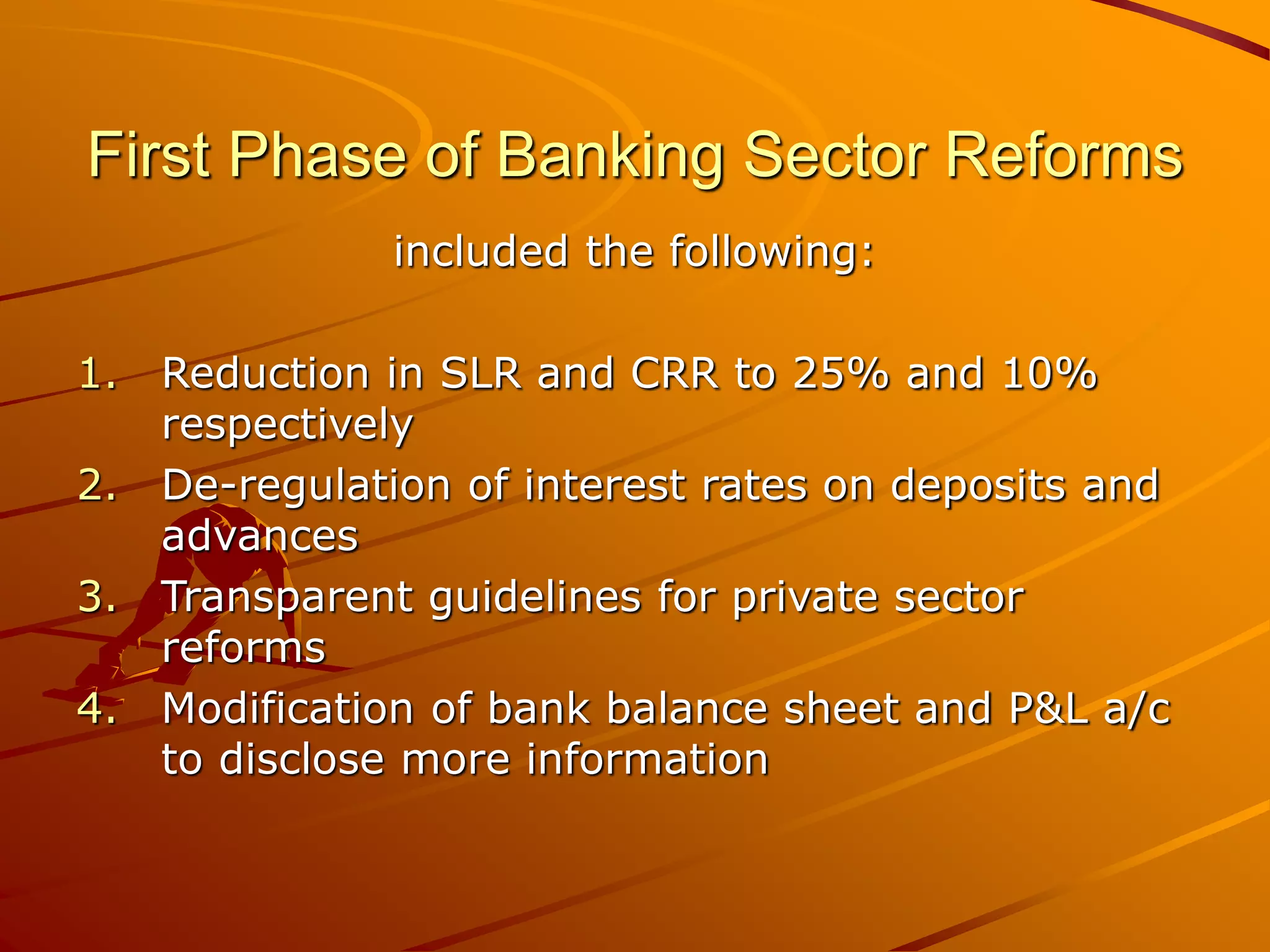 First Phase of Banking Sector Reforms

included the following:

1. Reduction in SLR and CRR to 25% and 10% respectively
2. De-regulation of interest rates on deposits and advances
3. Transparent guidelines for private sector reforms
4. Modification of bank balance sheet and P&L a/c to disclose more information